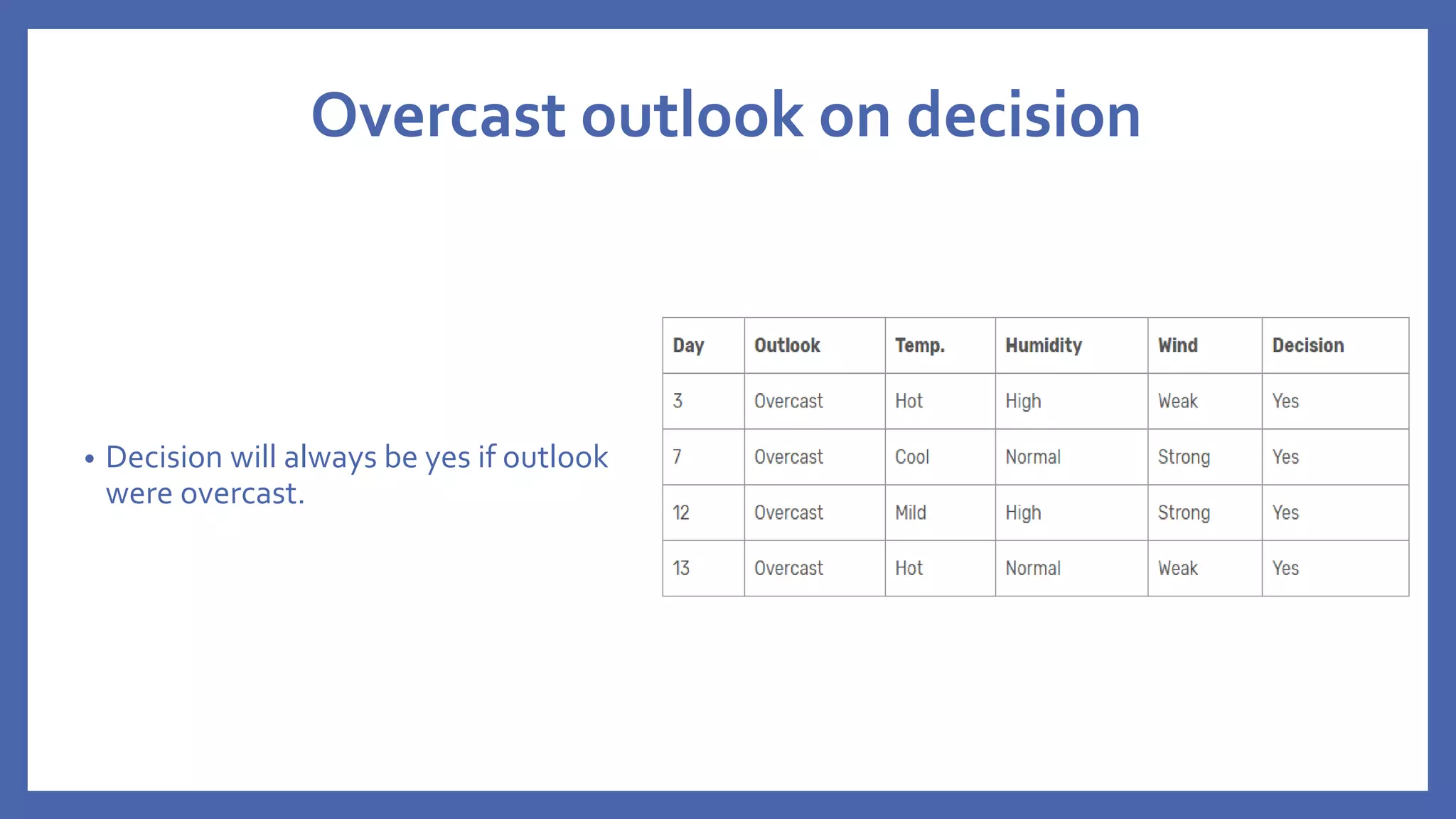 Overcast outlook on decision

• Decision will always be yes if outlook were overcast.

| Day | Outlook | Temp. | Humidity | Wind | Decision |
|---|---|---|---|---|---|
| 3 | Overcast | Hot | High | Weak | Yes |
| 7 | Overcast | Cool | Normal | Strong | Yes |
| 12 | Overcast | Mild | High | Strong | Yes |
| 13 | Overcast | Hot | Normal | Weak | Yes |